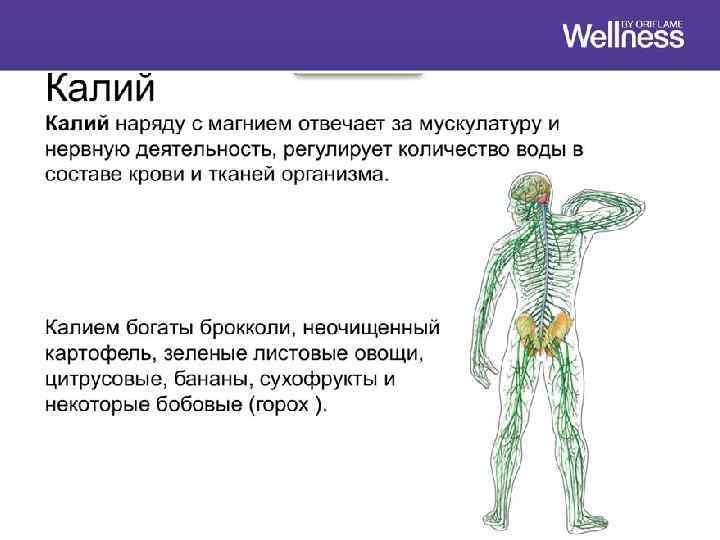 Wellness BY ORIFLAME

Калий

Калий наряду с магнием отвечает за мускулатуру и нервную деятельность, регулирует количество воды в составе крови и тканей организма.

Калием богаты брокколи, неочищенный картофель, зеленые листовые овощи, цитрусовые, бананы, сухофрукты и некоторые бобовые (горох ).